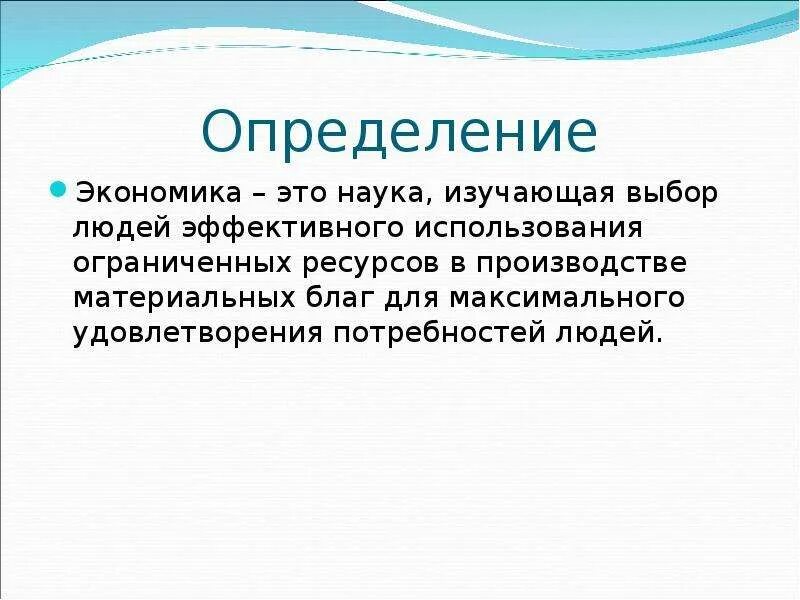 Определение

Экономика – это наука, изучающая выбор людей эффективного использования ограниченных ресурсов в производстве материальных благ для максимального удовлетворения потребностей людей.